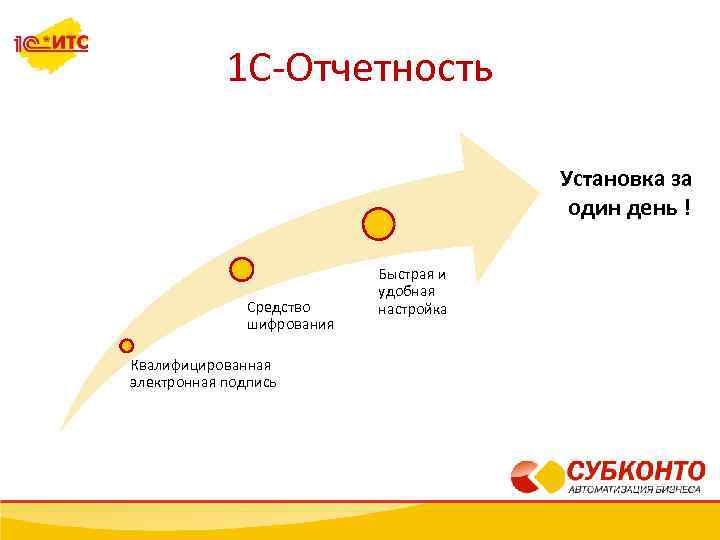 1С:ИТС

1С-Отчетность

Квалифицированная электронная подпись

Средство шифрования

Быстрая и удобная настройка

Установка за один день !

СУБКОНТО
АВТОМАТИЗАЦИЯ БИЗНЕСА